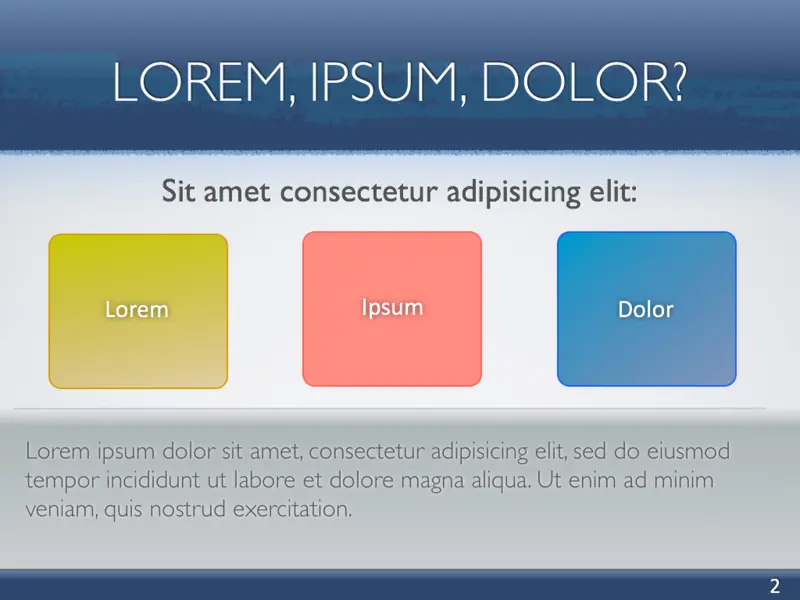 LOREM, IPSUM, DOLOR?

Sit amet consectetur adipisicing elit:

Lorem

Ipsum

Dolor

Lorem ipsum dolor sit amet, consectetur adipisicing elit, sed do eiusmod tempor incididunt ut labore et dolore magna aliqua. Ut enim ad minim veniam, quis nostrud exercitation.

2